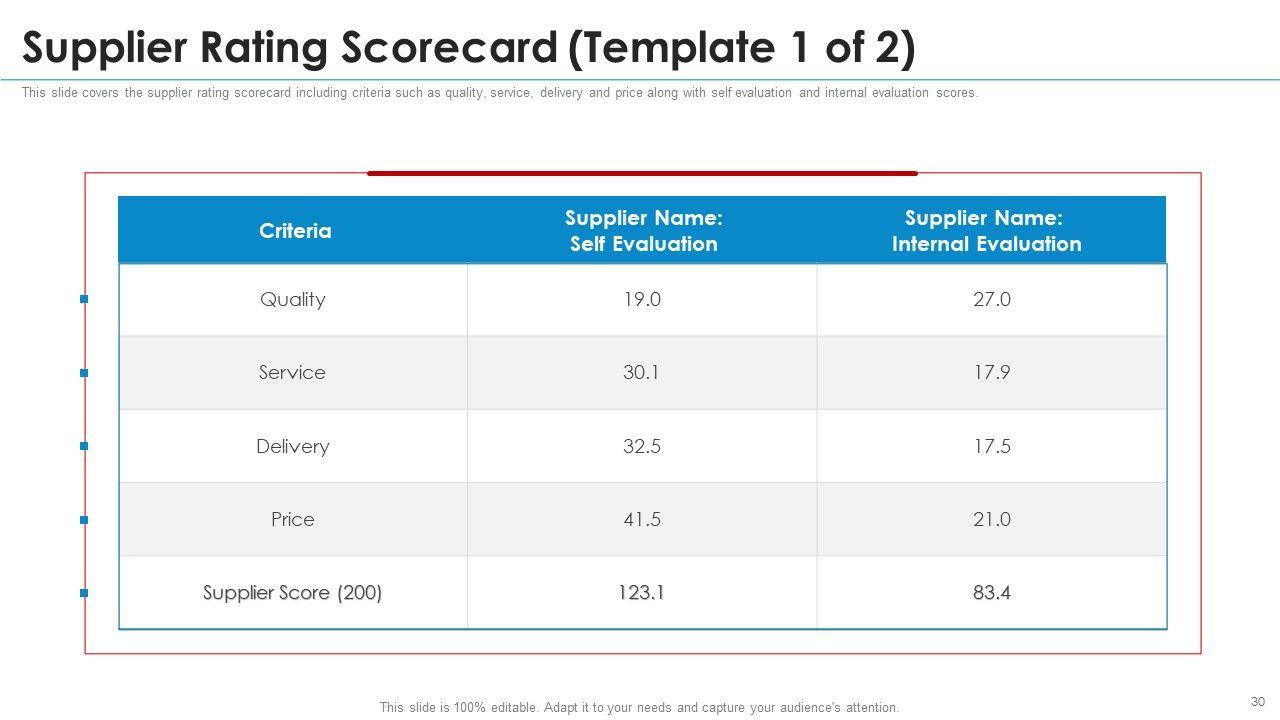 Supplier Rating Scorecard (Template 1 of 2)

This slide covers the supplier rating scorecard including criteria such as quality, service, delivery and price along with self evaluation and internal evaluation scores.

| Criteria | Supplier Name: Self Evaluation | Supplier Name: Internal Evaluation |
|---|---|---|
| Quality | 19.0 | 27.0 |
| Service | 30.1 | 17.9 |
| Delivery | 32.5 | 17.5 |
| Price | 41.5 | 21.0 |
| Supplier Score (200) | 123.1 | 83.4 |

This slide is 100% editable. Adapt it to your needs and capture your audience's attention.

30